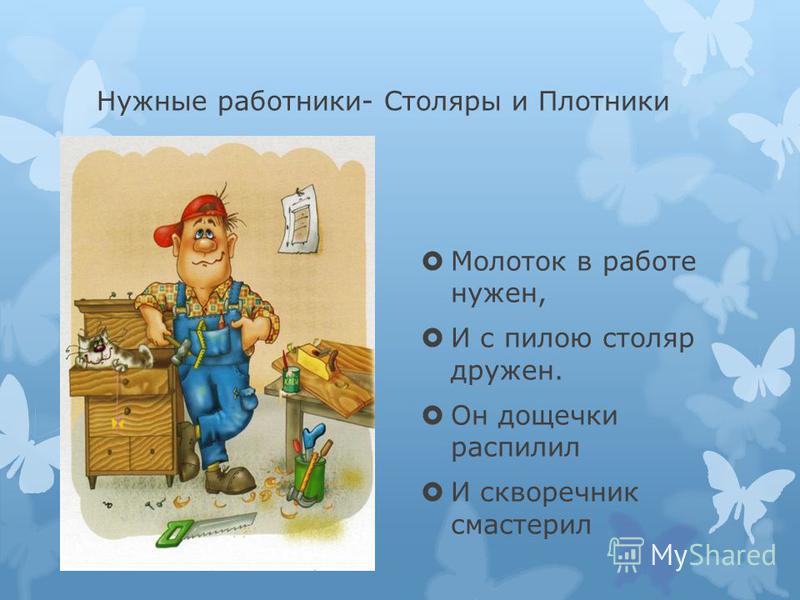 Нужные работники- Столяры и Плотники

Молоток в работе нужен,

И с пилою столяр дружен.

Он дощечки распилил

И скворечник смастерил

MyShared